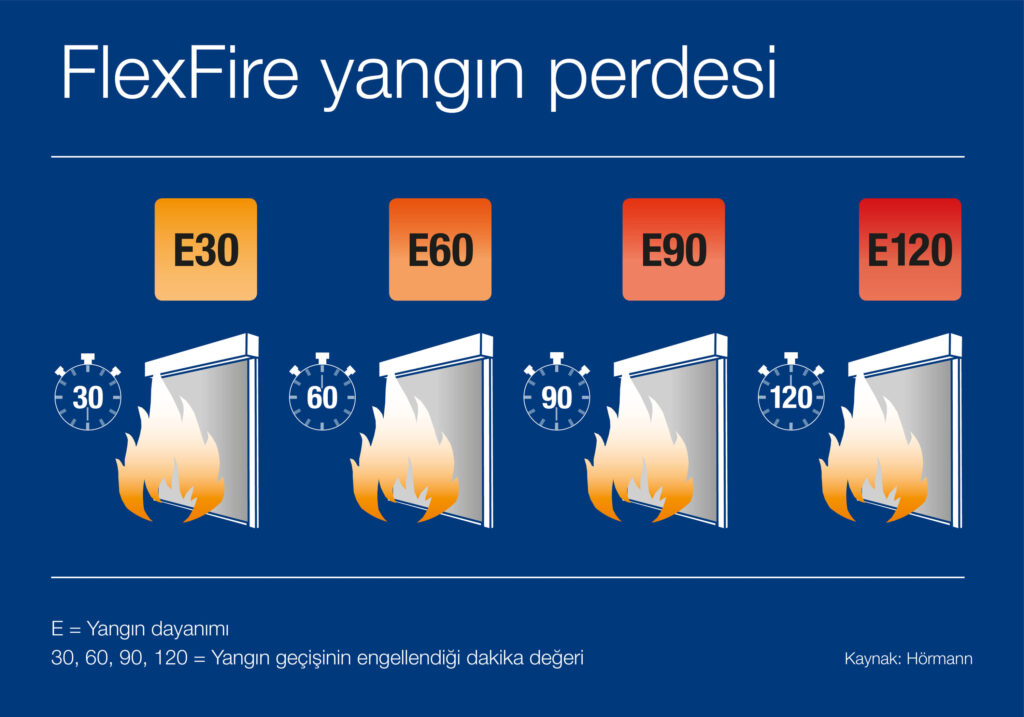 FlexFire yangın perdesi

E30

E60

E90

E120

30

60

90

120

E = Yangın dayanımı

30, 60, 90, 120 = Yangın geçişinin engellendiği dakika değeri

Kaynak: Hörmann